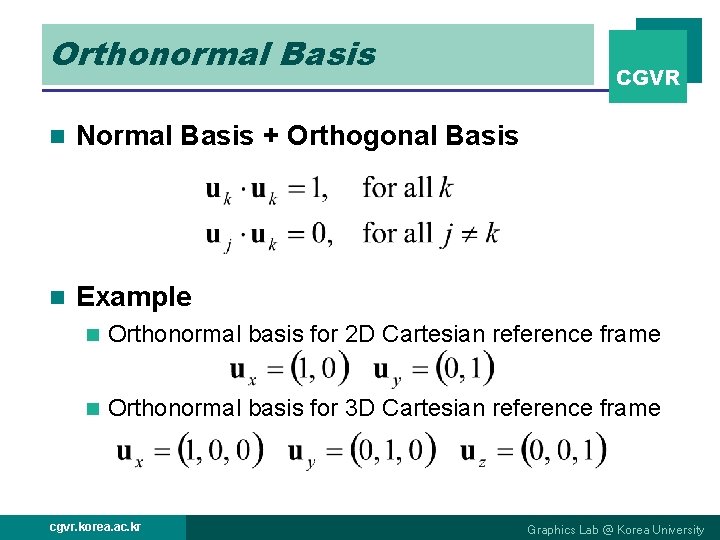 Orthonormal Basis

CGVR

Normal Basis + Orthogonal Basis

$\mathbf{u}_k \cdot \mathbf{u}_k = 1, \quad \text{for all } k$

$\mathbf{u}_j \cdot \mathbf{u}_k = 0, \quad \text{for all } j \neq k$

Example

Orthonormal basis for 2D Cartesian reference frame

$\mathbf{u}_x = (1, 0) \quad \mathbf{u}_y = (0, 1)$

Orthonormal basis for 3D Cartesian reference frame

$\mathbf{u}_x = (1, 0, 0) \quad \mathbf{u}_y = (0, 1, 0) \quad \mathbf{u}_z = (0, 0, 1)$

cgvr.korea.ac.kr

Graphics Lab @ Korea University